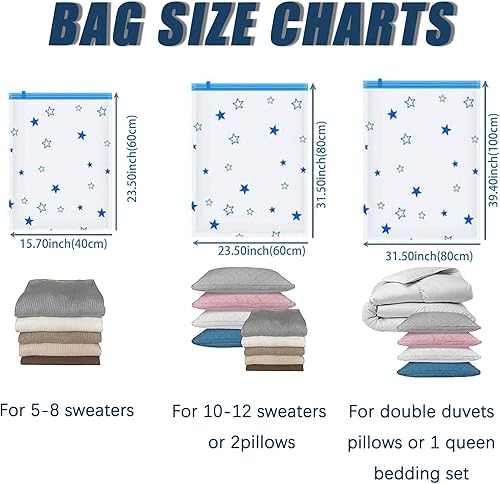 BAG SIZE CHARTS

23.50inch(60cm)
15.70inch(40cm)

31.50inch(80cm)
23.50inch(60cm)

39.40inch(100cm)
31.50inch(80cm)

For 5-8 sweaters

For 10-12 sweaters or 2pillows

For double duvets pillows or 1 queen bedding set